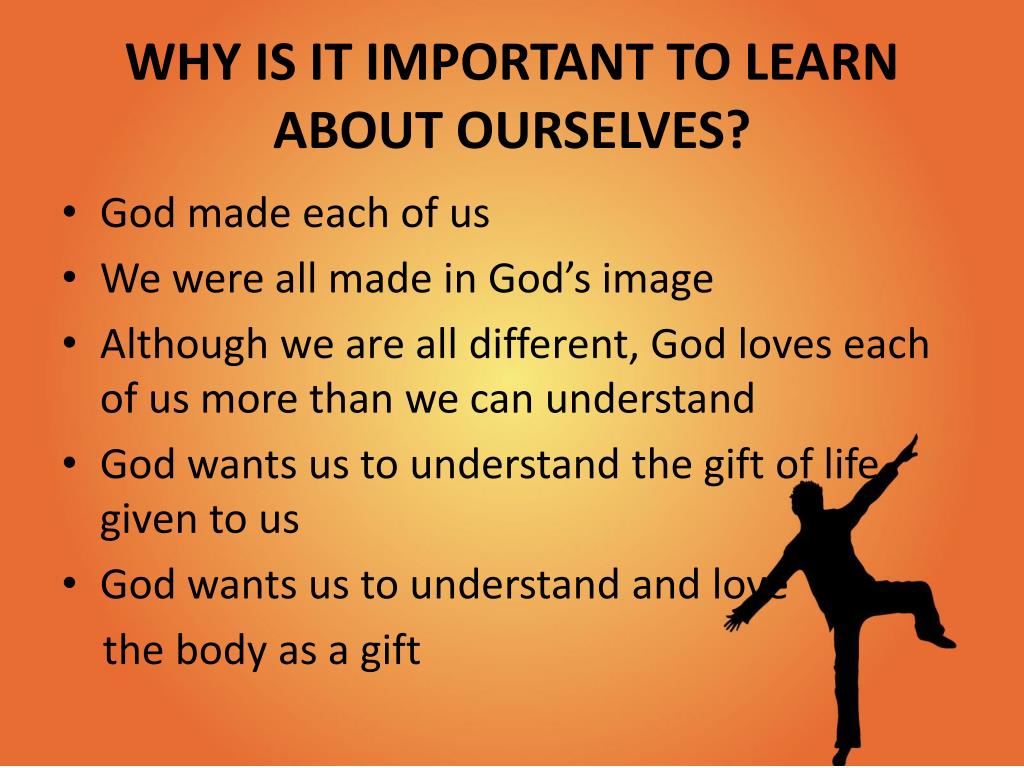 WHY IS IT IMPORTANT TO LEARN ABOUT OURSELVES?

• God made each of us
• We were all made in God's image
• Although we are all different, God loves each of us more than we can understand
• God wants us to understand the gift of life given to us
• God wants us to understand and love the body as a gift